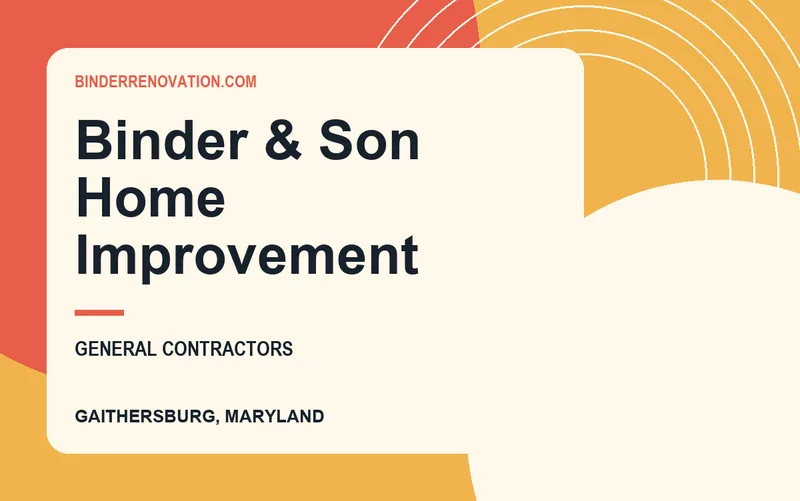 BINDERRENOVATION.COM

Binder & Son Home Improvement

GENERAL CONTRACTORS

GAITHERSBURG, MARYLAND